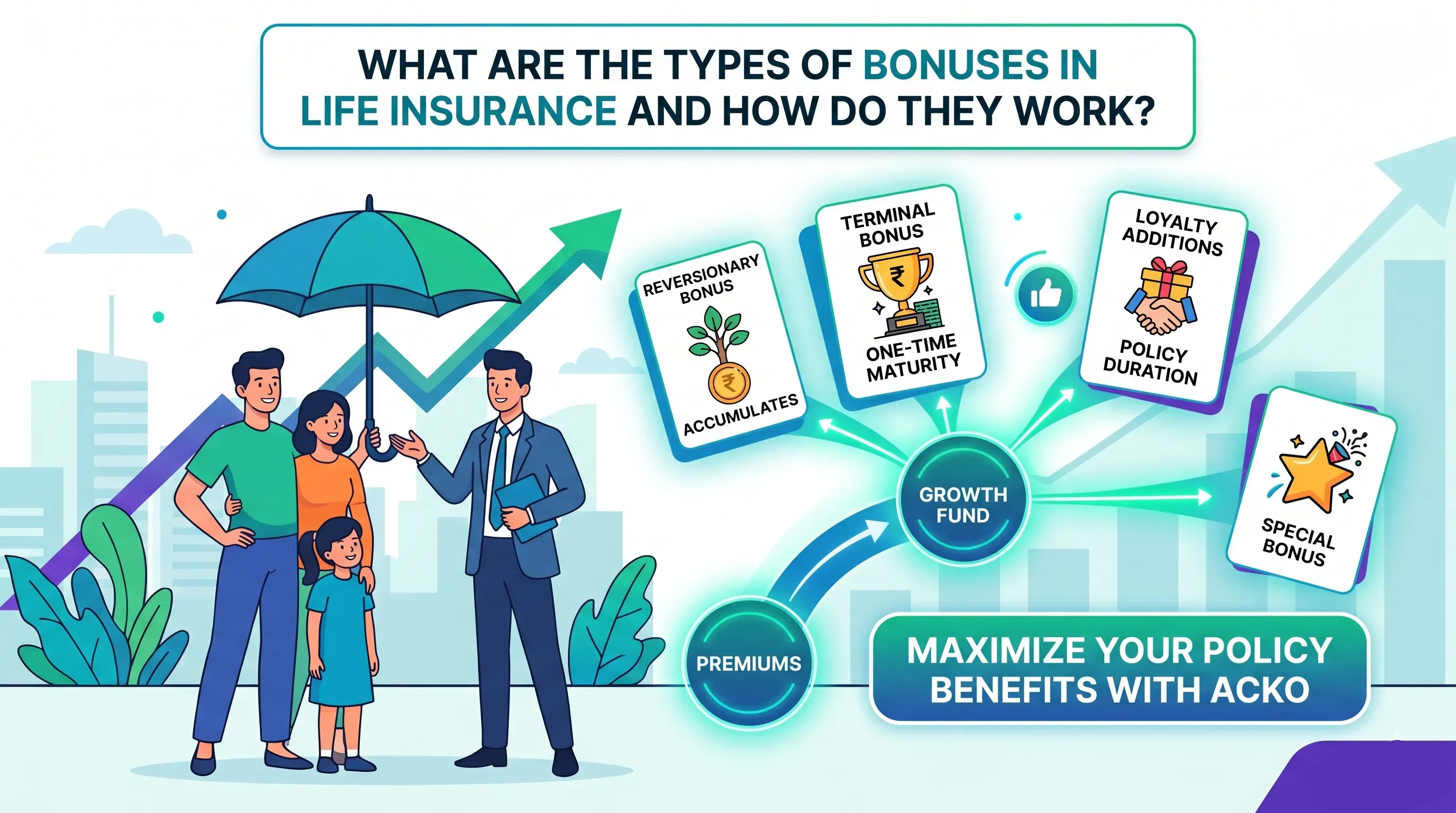 WHAT ARE THE TYPES OF BONUSES IN LIFE INSURANCE AND HOW DO THEY WORK?

REVERSIONARY BONUS

₹

ACCUMULATES

TERMINAL BONUS

₹

ONE-TIME MATURITY

LOYALTY ADDITIONS

POLICY DURATION

SPECIAL BONUS

GROWTH FUND

PREMIUMS

MAXIMIZE YOUR POLICY BENEFITS WITH ACKO